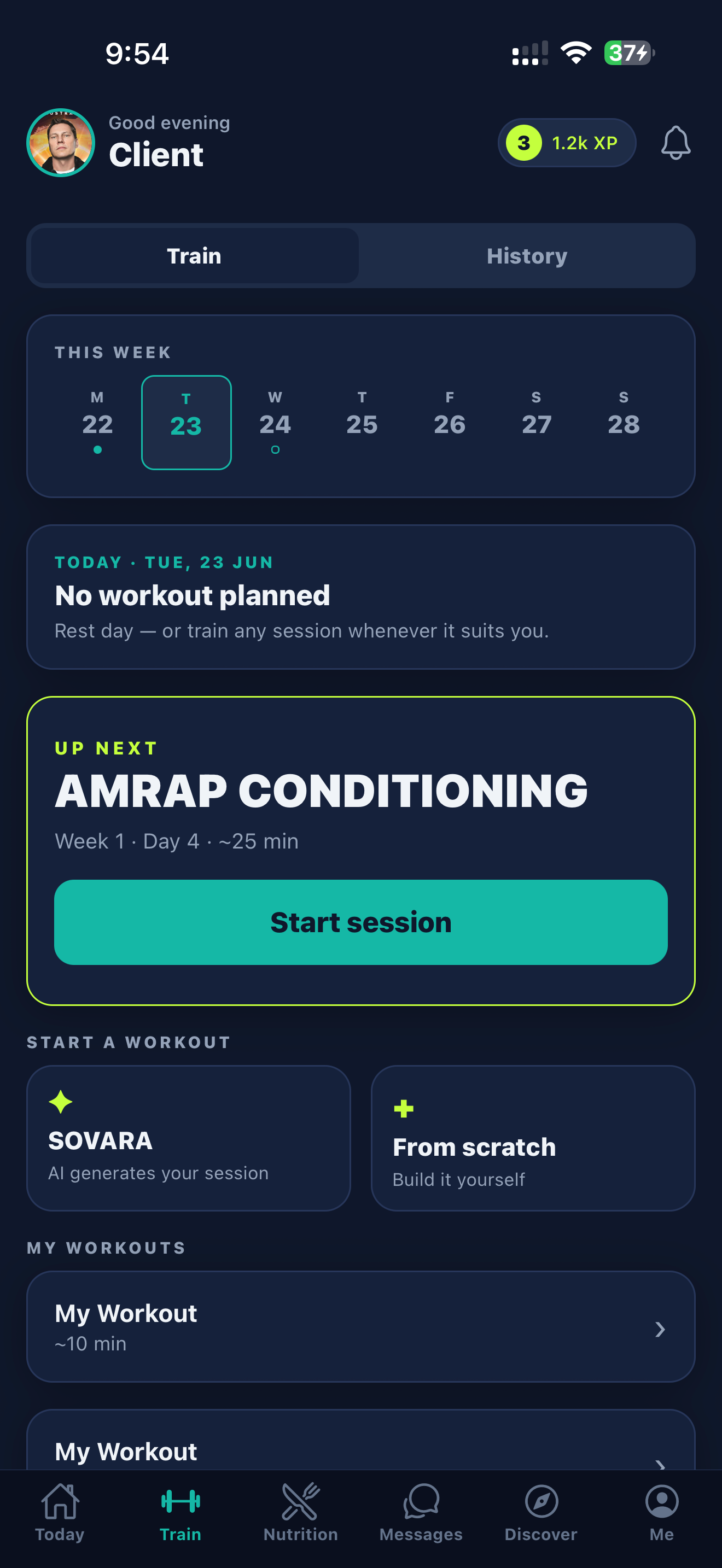 9:54

37

Good evening
Client

3 1.2k XP

Train History

THIS WEEK

M 22
T 23
W 24
T 25
F 26
S 27
S 28

TODAY · TUE, 23 JUN
No workout planned
Rest day — or train any session whenever it suits you.

UP NEXT
AMRAP CONDITIONING
Week 1 · Day 4 · ~25 min

Start session

START A WORKOUT

SOVARA
AI generates your session

From scratch
Build it yourself

MY WORKOUTS

My Workout
~10 min

My Workout

Today Train Nutrition Messages Discover Me